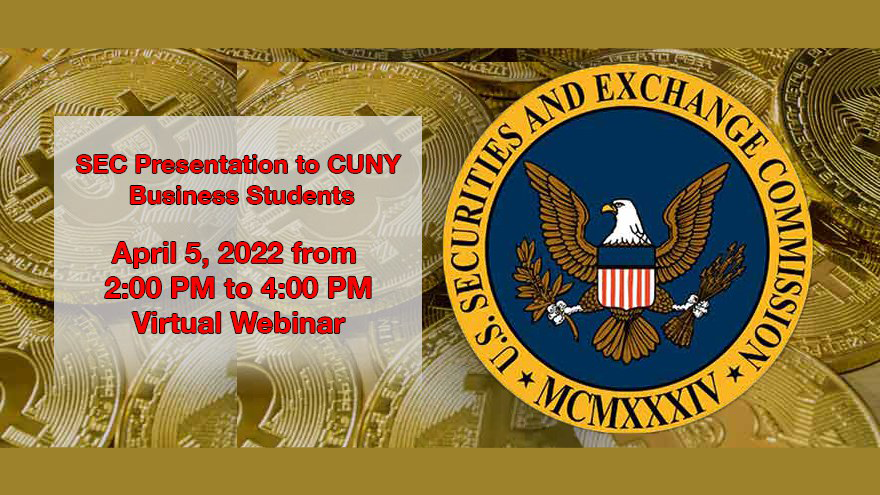 SEC Presentation to CUNY Business Students

April 5, 2022 from 2:00 PM to 4:00 PM Virtual Webinar

U.S. SECURITIES AND EXCHANGE COMMISSION

MCMXXXIV